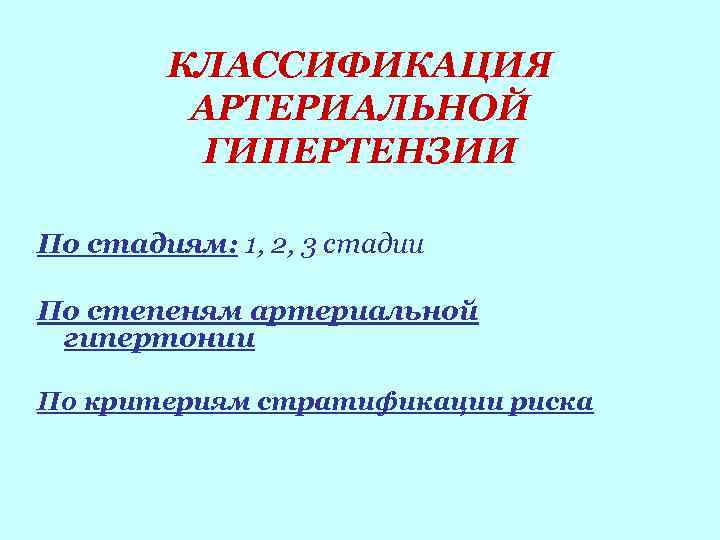 КЛАССИФИКАЦИЯ АРТЕРИАЛЬНОЙ ГИПЕРТЕНЗИИ

По стадиям: 1, 2, 3 стадии

По степеням артериальной гипертонии

По критериям стратификации риска